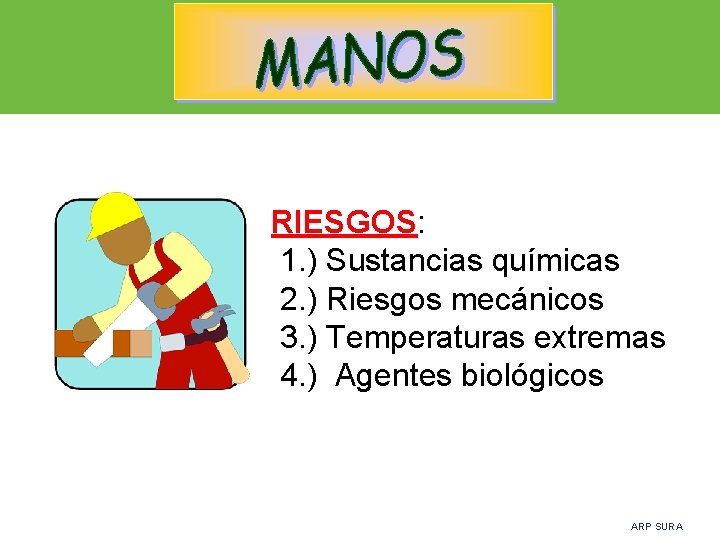 MANOS

RIESGOS:
1.) Sustancias químicas
2.) Riesgos mecánicos
3.) Temperaturas extremas
4.) Agentes biológicos

ARP SURA